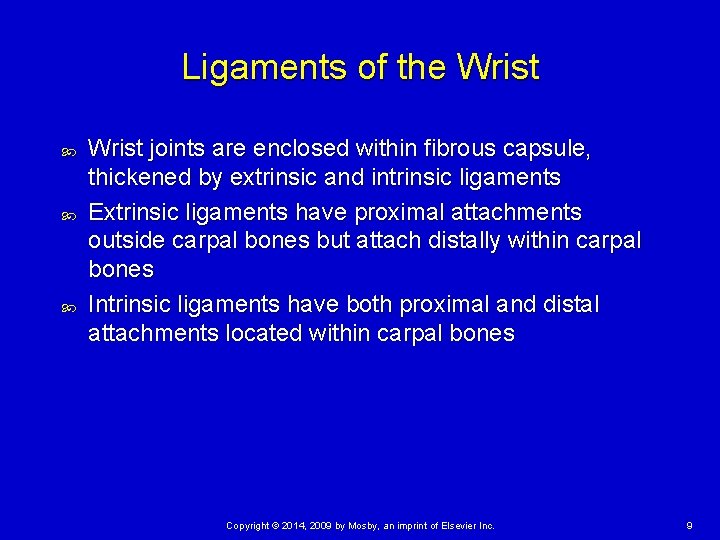 Ligaments of the Wrist

Wrist joints are enclosed within fibrous capsule, thickened by extrinsic and intrinsic ligaments

Extrinsic ligaments have proximal attachments outside carpal bones but attach distally within carpal bones

Intrinsic ligaments have both proximal and distal attachments located within carpal bones

Copyright © 2014, 2009 by Mosby, an imprint of Elsevier Inc.

9